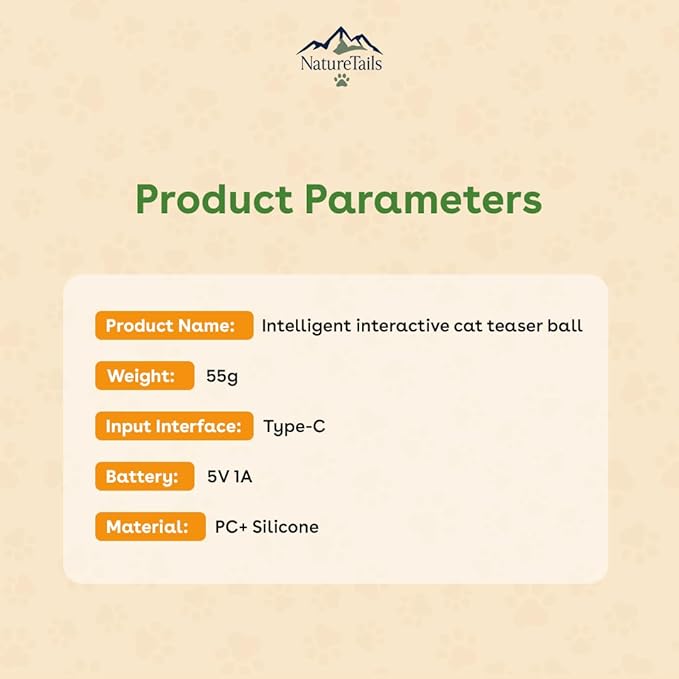 NatureTails

Product Parameters

Product Name: Intelligent interactive cat teaser ball

Weight: 55g

Input Interface: Type-C

Battery: 5V 1A

Material: PC+ Silicone